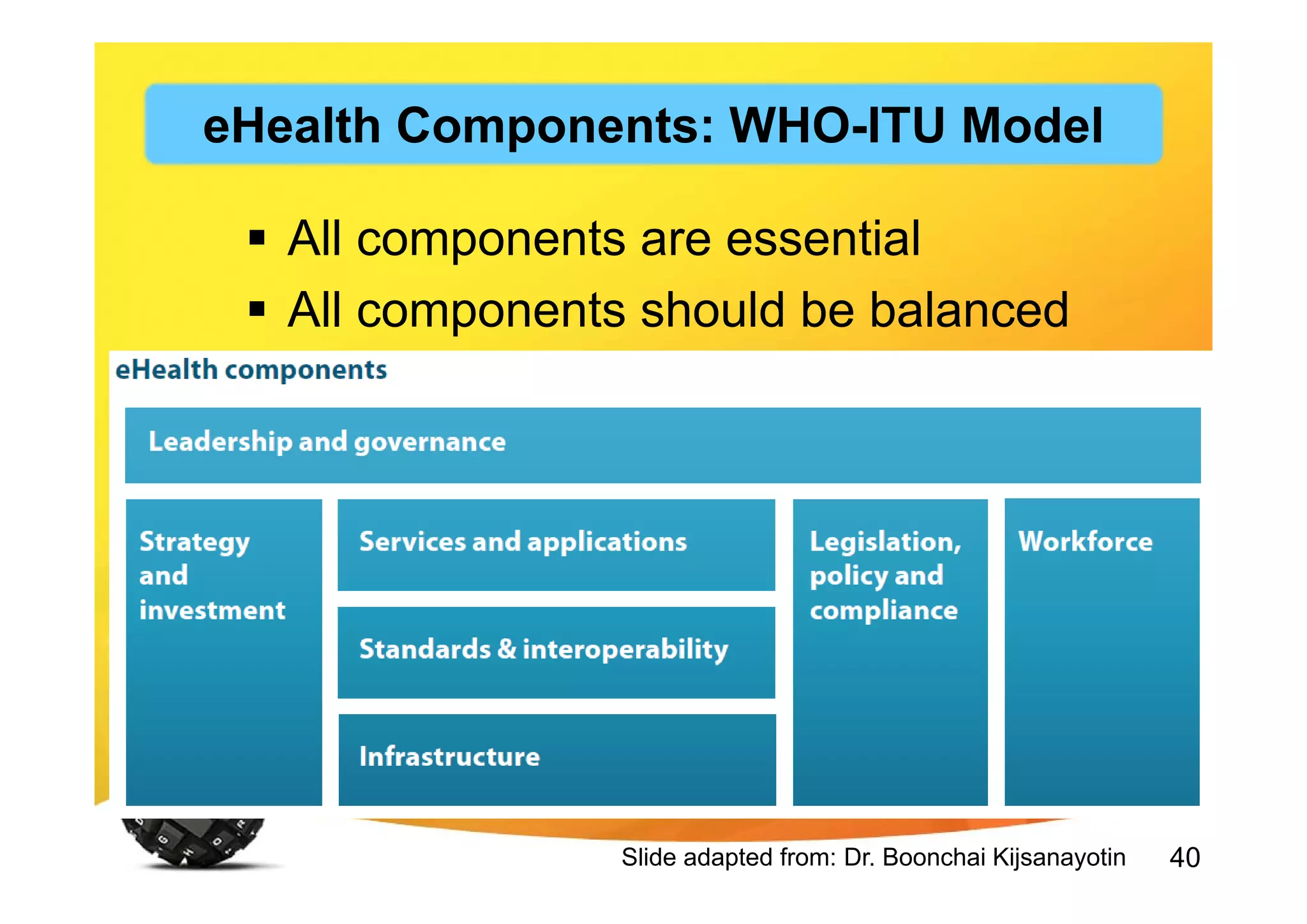 eHealth Components: WHO-ITU Model

▪ All components are essential
▪ All components should be balanced

eHealth components

Leadership and governance

Strategy and investment

Services and applications

Standards & interoperability

Infrastructure

Legislation, policy and compliance

Workforce

Slide adapted from: Dr. Boonchai Kijsanayotin 40